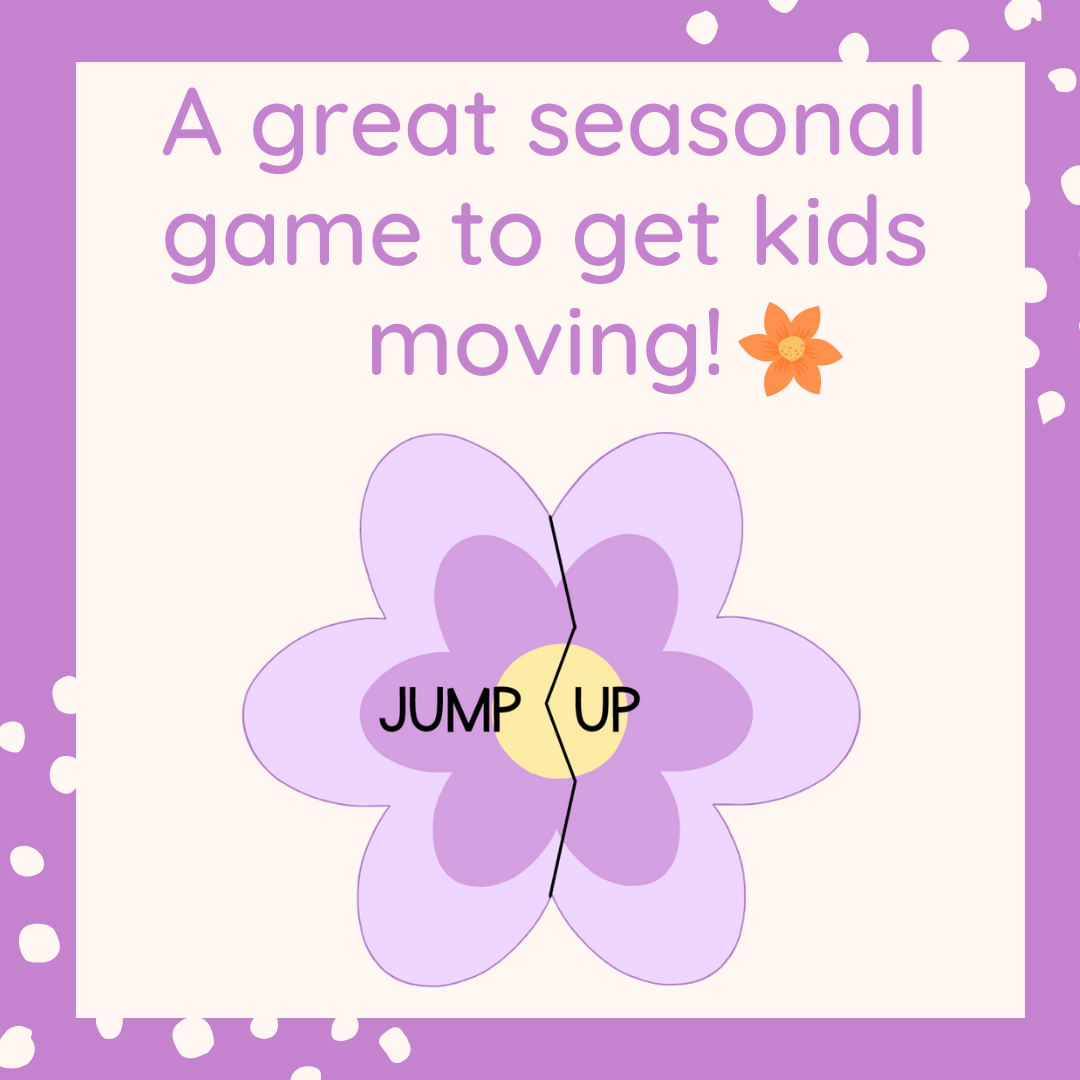 A great seasonal game to get kids moving!

JUMP UP